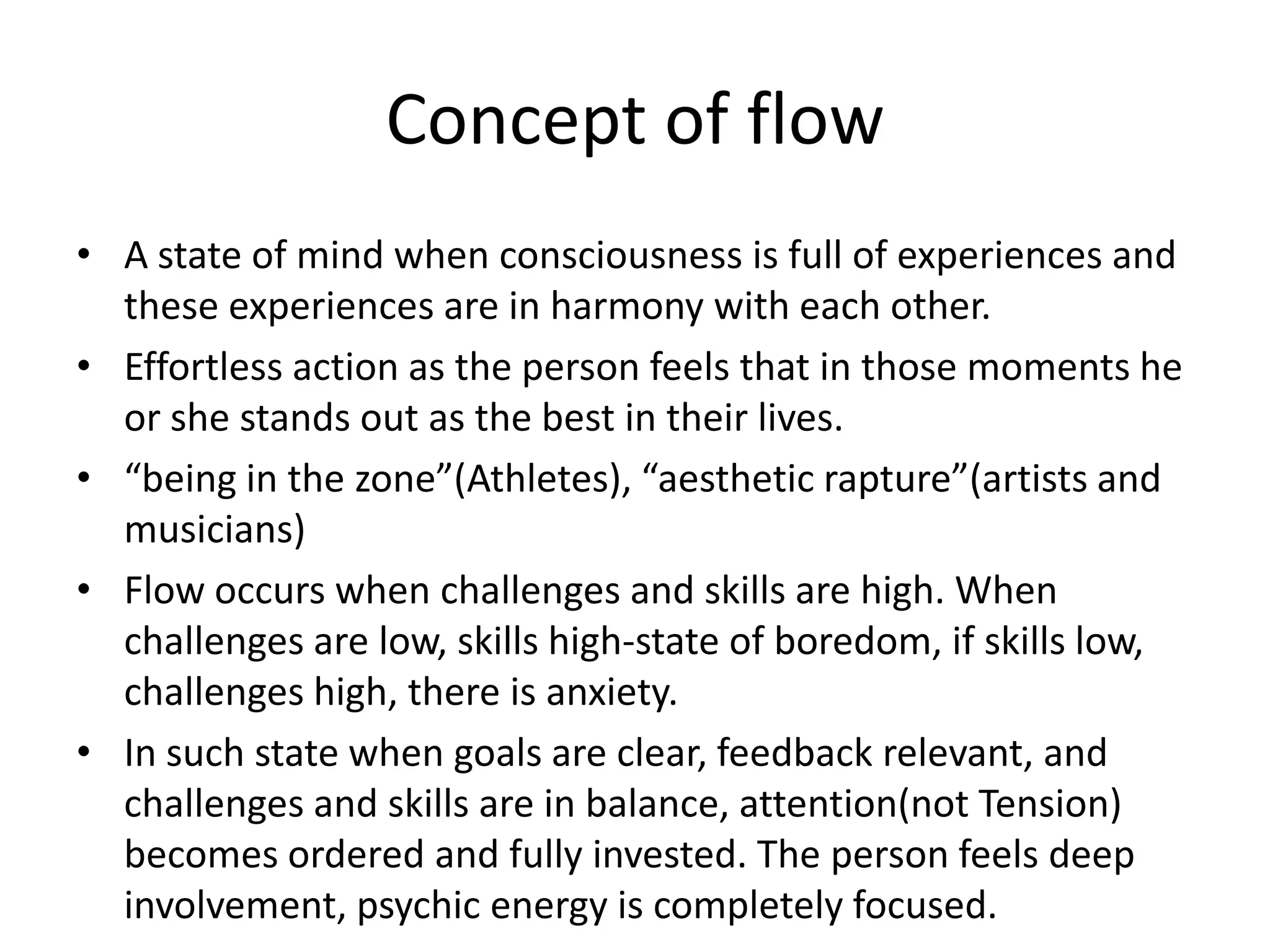 Concept of flow

• A state of mind when consciousness is full of experiences and these experiences are in harmony with each other.
• Effortless action as the person feels that in those moments he or she stands out as the best in their lives.
• “being in the zone”(Athletes), “aesthetic rapture”(artists and musicians)
• Flow occurs when challenges and skills are high. When challenges are low, skills high-state of boredom, if skills low, challenges high, there is anxiety.
• In such state when goals are clear, feedback relevant, and challenges and skills are in balance, attention(not Tension) becomes ordered and fully invested. The person feels deep involvement, psychic energy is completely focused.